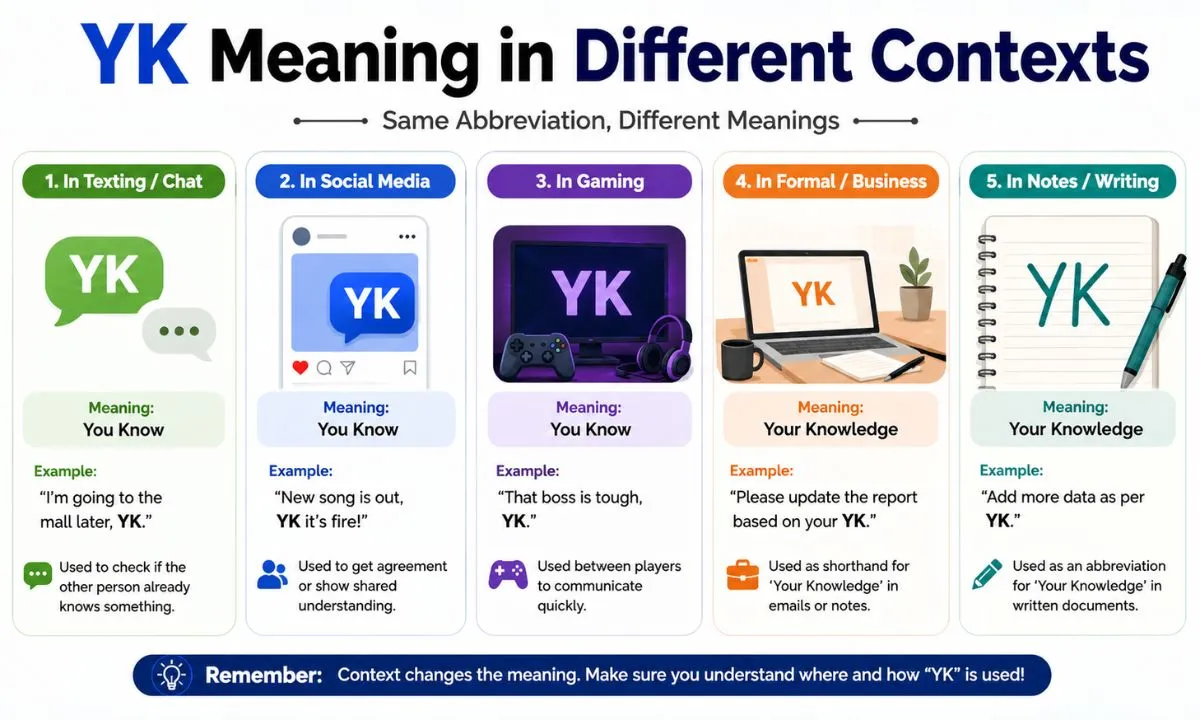 YK Meaning in Different Contexts

Same Abbreviation, Different Meanings

1. In Texting / Chat

YK

Meaning:
You Know

Example:
"I'm going to the mall later, YK."

Used to check if the other person already knows something.

2. In Social Media

YK

Meaning:
You Know

Example:
"New song is out, YK it's fire!"

Used to get agreement or show shared understanding.

3. In Gaming

YK

Meaning:
You Know

Example:
"That boss is tough, YK."

Used between players to communicate quickly.

4. In Formal / Business

YK

Meaning:
Your Knowledge

Example:
"Please update the report based on your YK."

Used as shorthand for 'Your Knowledge' in emails or notes.

5. In Notes / Writing

YK

Meaning:
Your Knowledge

Example:
"Add more data as per YK."

Used as an abbreviation for 'Your Knowledge' in written documents.

Remember: Context changes the meaning. Make sure you understand where and how "YK" is used!